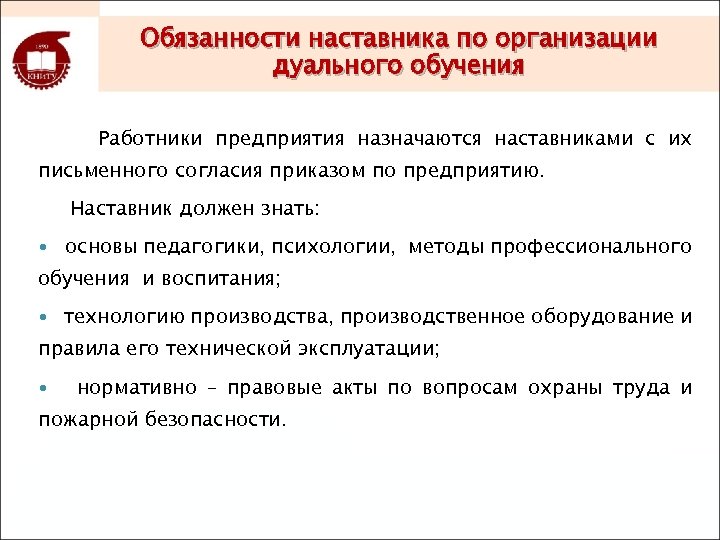 1890
КНИТУ

Обязанности наставника по организации дуального обучения

Работники предприятия назначаются наставниками с их письменного согласия приказом по предприятию.

Наставник должен знать:

• основы педагогики, психологии, методы профессионального обучения и воспитания;

• технологию производства, производственное оборудование и правила его технической эксплуатации;

• нормативно – правовые акты по вопросам охраны труда и пожарной безопасности.